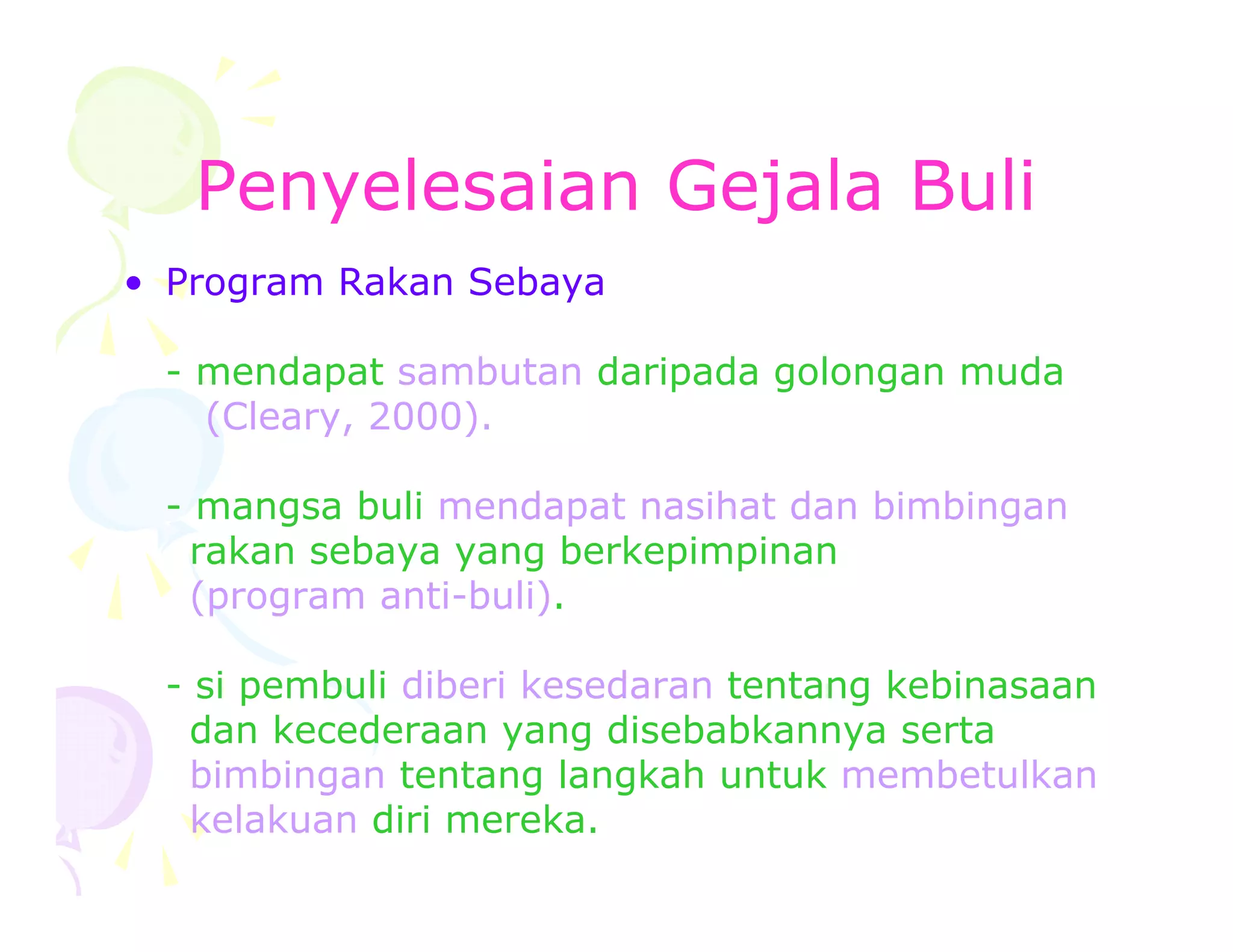 Penyelesaian Gejala Buli

• Program Rakan Sebaya

- mendapat sambutan daripada golongan muda (Cleary, 2000).

- mangsa buli mendapat nasihat dan bimbingan rakan sebaya yang berkepimpinan (program anti-buli).

- si pembuli diberi kesedaran tentang kebinasaan dan kecederaan yang disebabkannya serta bimbingan tentang langkah untuk membetulkan kelakuan diri mereka.